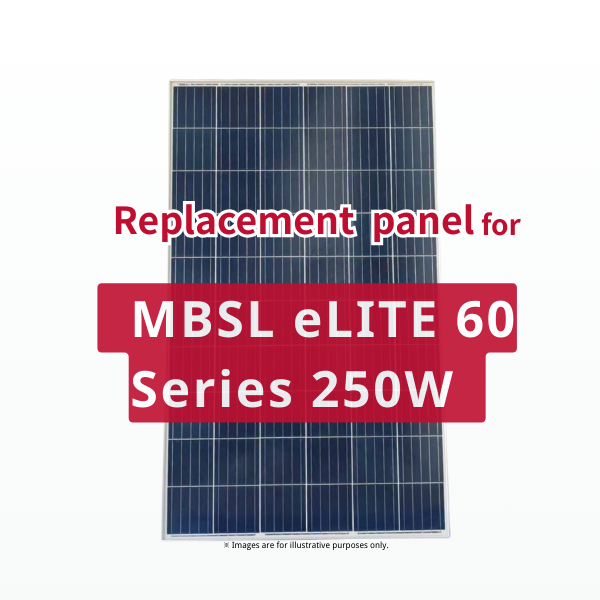 Replacement panel for

MBSL eLITE 60 Series 250W

※ Images are for illustrative purposes only.